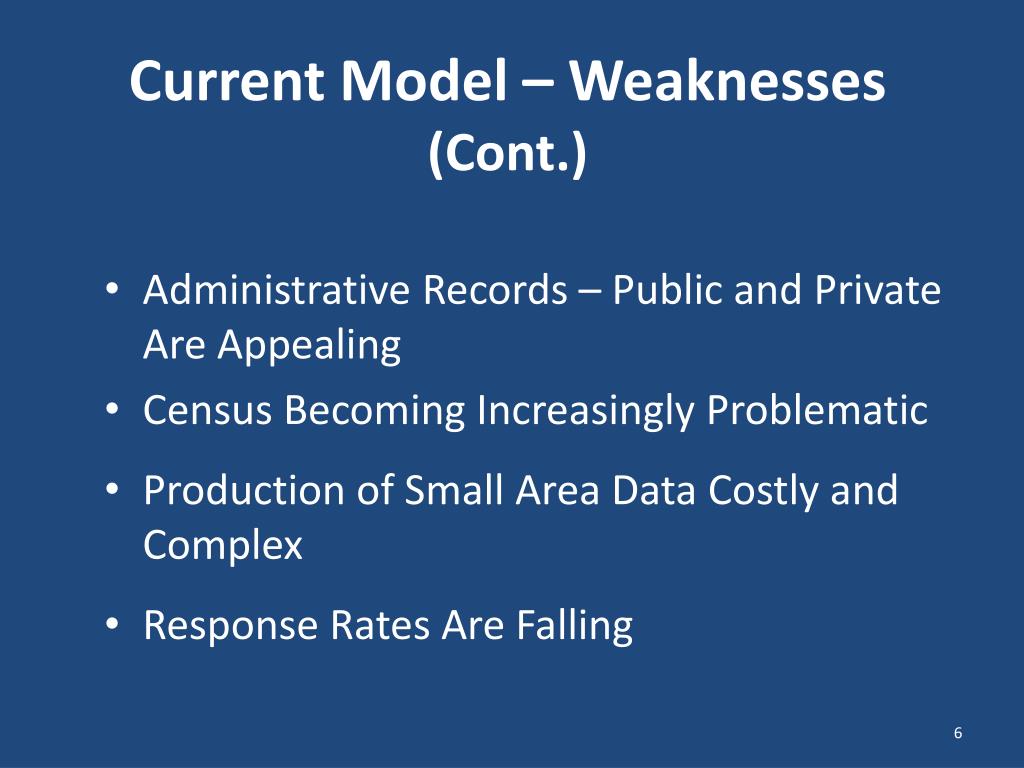 Current Model – Weaknesses
(Cont.)

• Administrative Records – Public and Private Are Appealing
• Census Becoming Increasingly Problematic
• Production of Small Area Data Costly and Complex
• Response Rates Are Falling

6